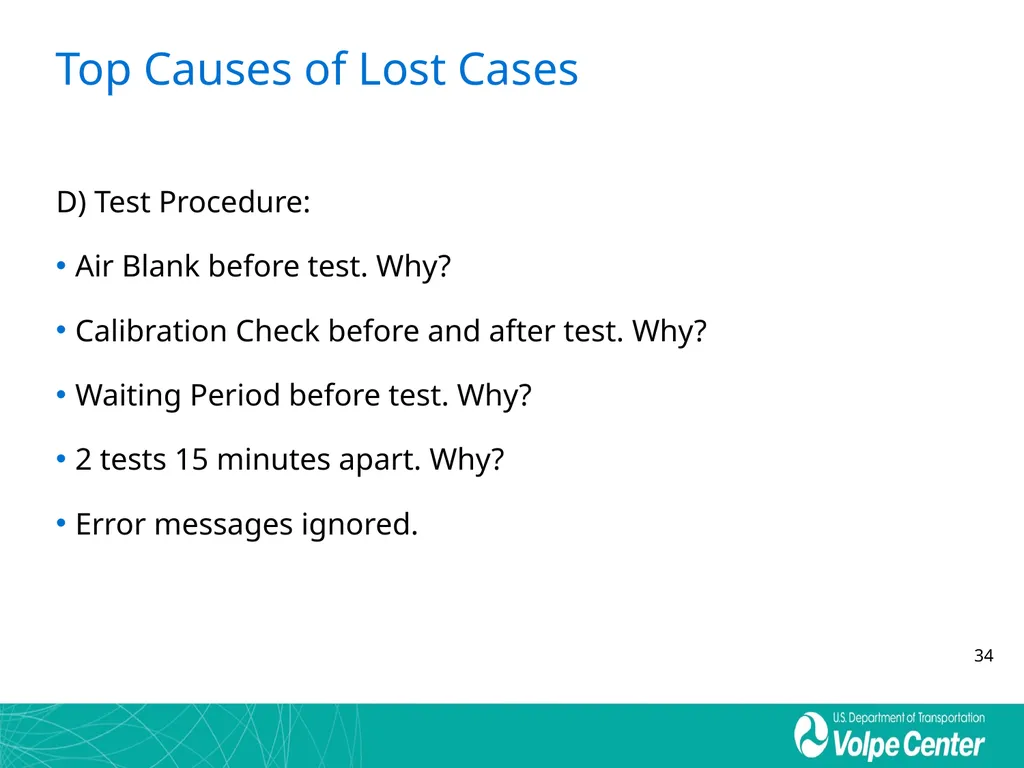 Top Causes of Lost Cases

D) Test Procedure:

• Air Blank before test. Why?

• Calibration Check before and after test. Why?

• Waiting Period before test. Why?

• 2 tests 15 minutes apart. Why?

• Error messages ignored.

34

U.S. Department of Transportation
Volpe Center